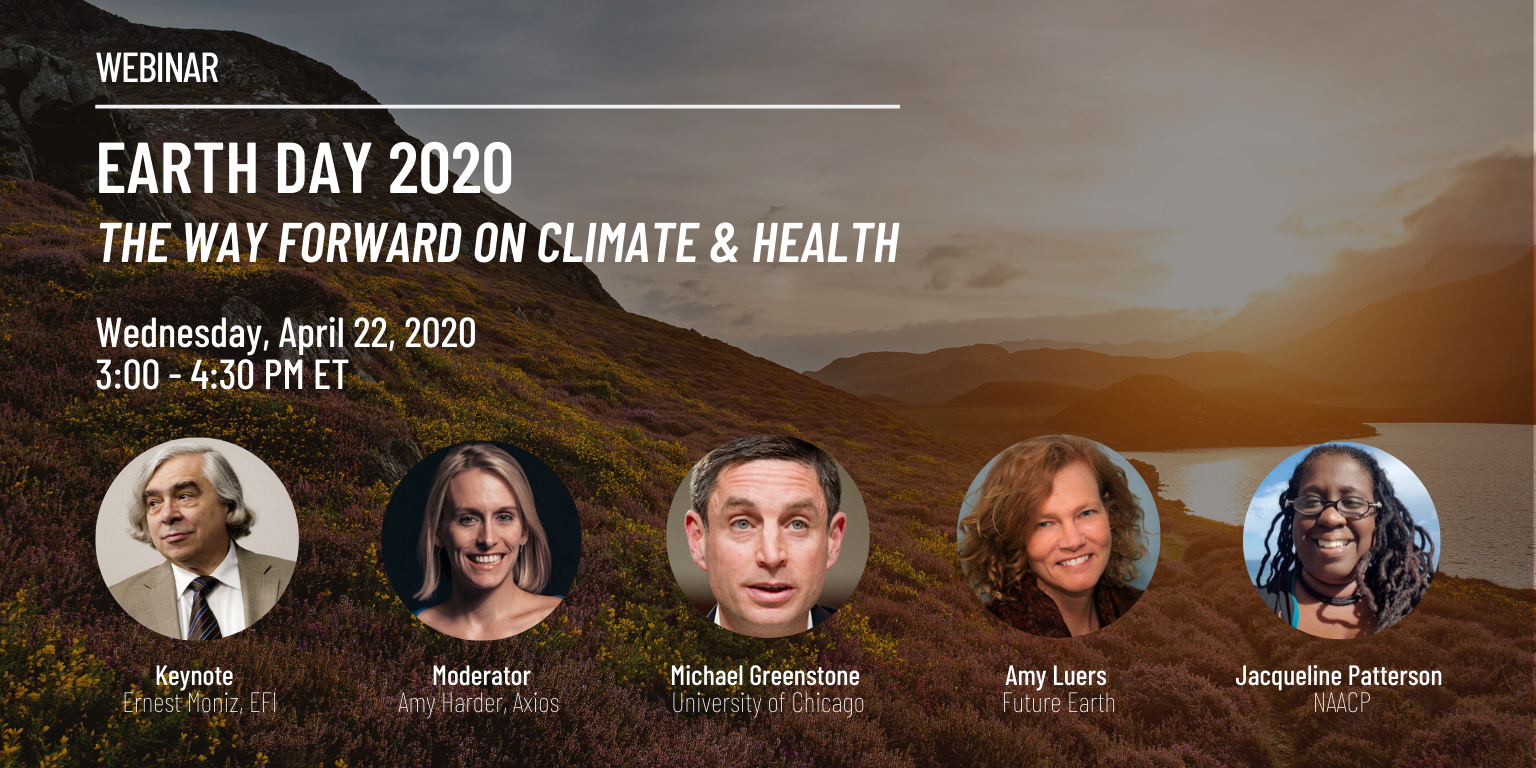 WEBINAR

EARTH DAY 2020
THE WAY FORWARD ON CLIMATE & HEALTH

Wednesday, April 22, 2020
3:00 - 4:30 PM ET

Keynote
Ernest Moniz, EFI

Moderator
Amy Harder, Axios

Michael Greenstone
University of Chicago

Amy Luers
Future Earth

Jacqueline Patterson
NAACP